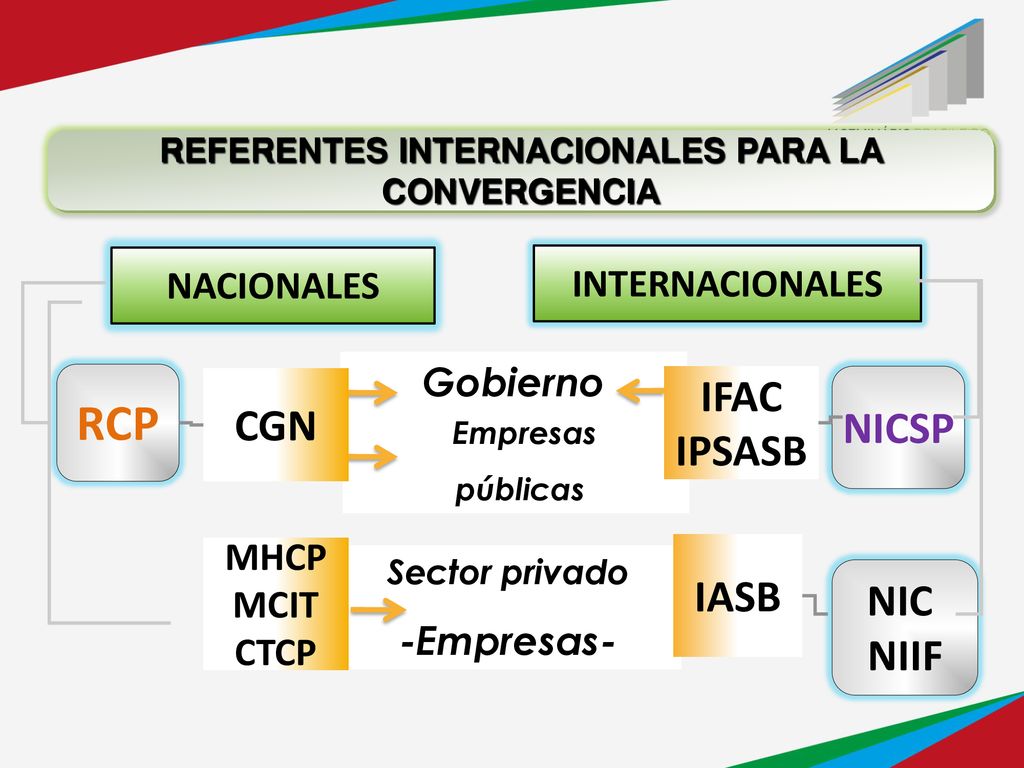 REFERENTES INTERNACIONALES PARA LA CONVERGENCIA

NACIONALES

INTERNACIONALES

RCP

CGN

Gobierno

Empresas públicas

IFAC IPSASB

NICSP

MHCP MCIT CTCP

Sector privado

-Empresas-

IASB

NIC NIIF